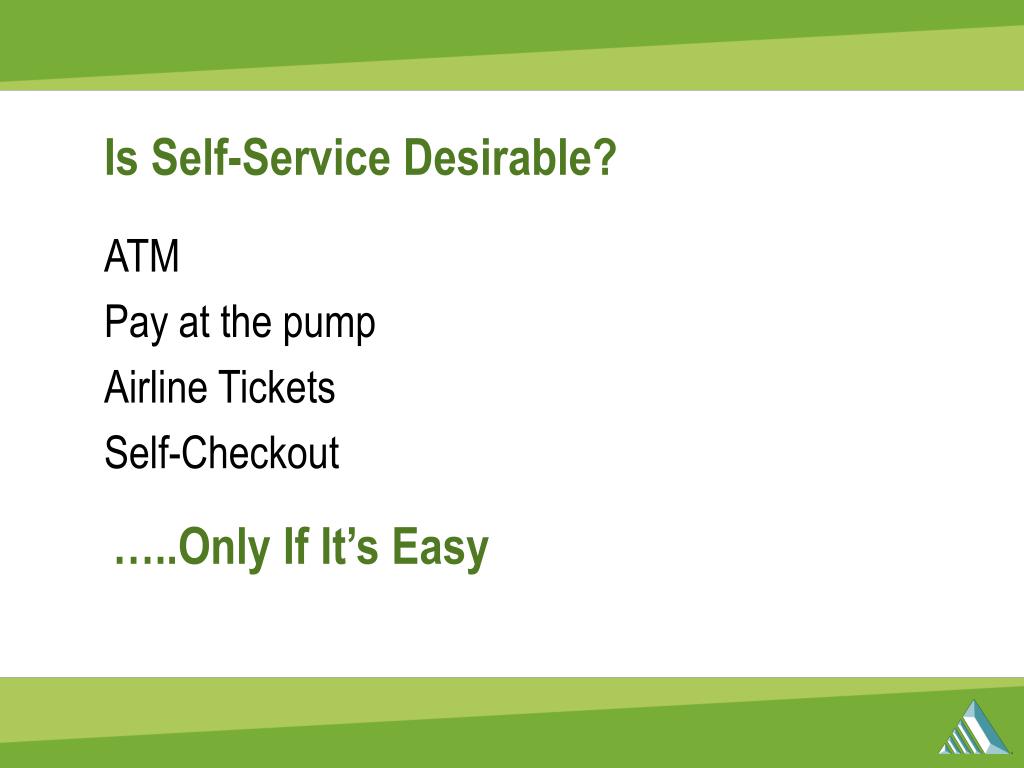 Is Self-Service Desirable?

ATM

Pay at the pump

Airline Tickets

Self-Checkout

…..Only If It’s Easy